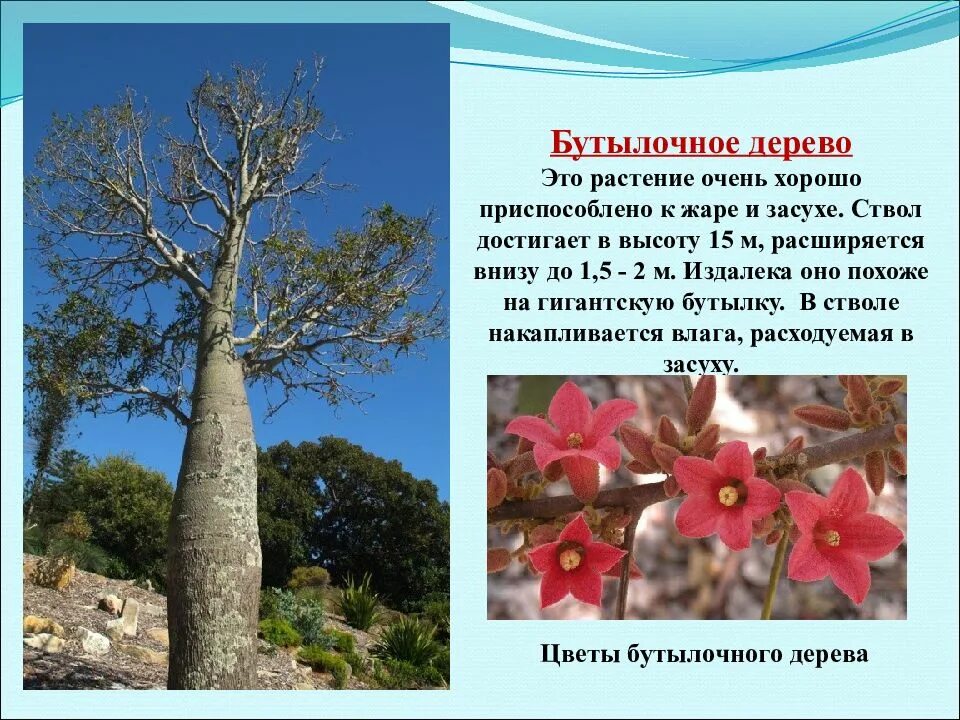 Бутылочное дерево

Это растение очень хорошо приспособлено к жаре и засухе. Ствол достигает в высоту 15 м, расширяется внизу до 1,5 - 2 м. Издалека оно похоже на гигантскую бутылку. В стволе накапливается влага, расходуемая в засуху.

Цветы бутылочного дерева